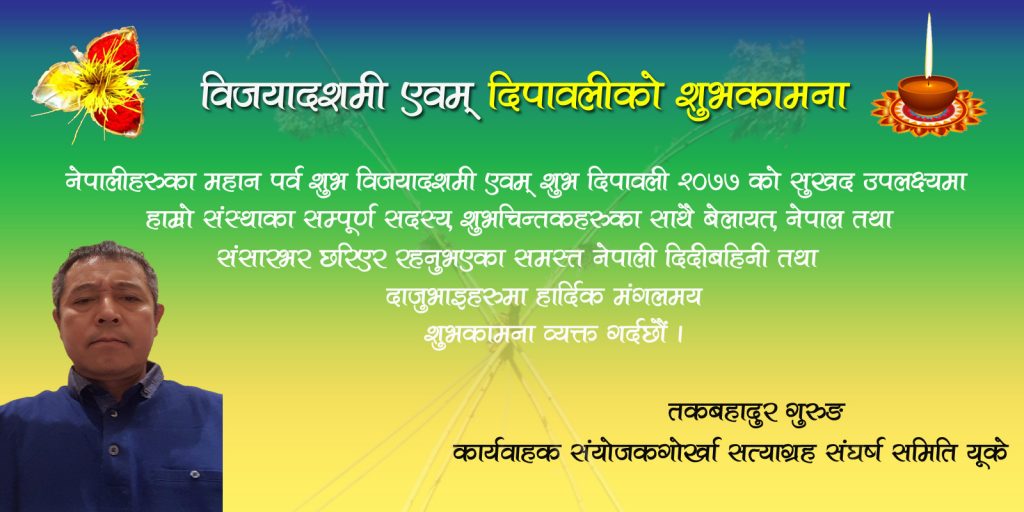 विजयादशमी एवम् दिपावलीको शुभकामना

नेपालीहरुका महान पर्व शुभ विजयादशमी एवम् शुभ दिपावली २०७७ को सुखद उपलक्ष्यमा हाम्रो संस्थाका सम्पूर्ण सदस्य, शुभचिन्तकहरुका साथै बेलायत, नेपाल तथा संसारभर छरिएर रहनुभएका समस्त नेपाली दिदीबहिनी तथा दाजुभाइहरुमा हार्दिक मंगलमय शुभकामना व्यक्त गर्दछौं ।

तकबहादुर गुरुङ
कार्यवाहक संयोजकगोर्खा सत्याग्रह संघर्ष समिति यूके